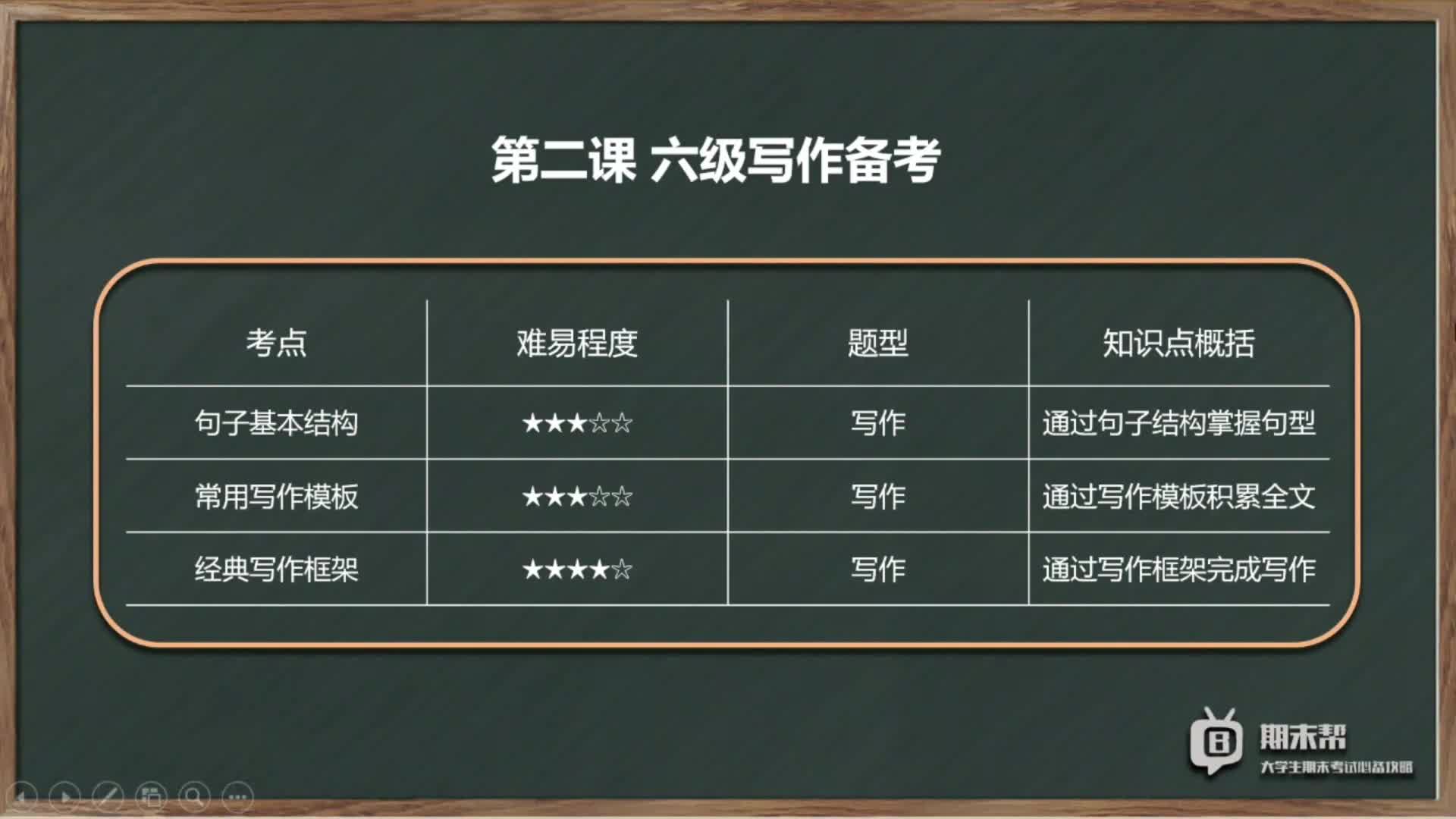 第二课 六级写作备考

| 考点 | 难易程度 | 题型 | 知识点概括 |
|---|---|---|---|
| 句子基本结构 | ★★★☆☆ | 写作 | 通过句子结构掌握句型 |
| 常用写作模板 | ★★★☆☆ | 写作 | 通过写作模板积累全文 |
| 经典写作框架 | ★★★★☆ | 写作 | 通过写作框架完成写作 |

期末帮
大学生期末考试必备攻略